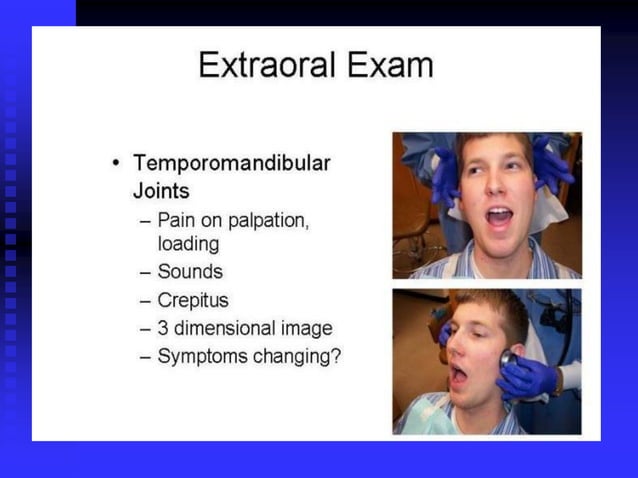 Extraoral Exam

• Temporomandibular Joints
 – Pain on palpation, loading
 – Sounds
 – Crepitus
 – 3 dimensional image
 – Symptoms changing?